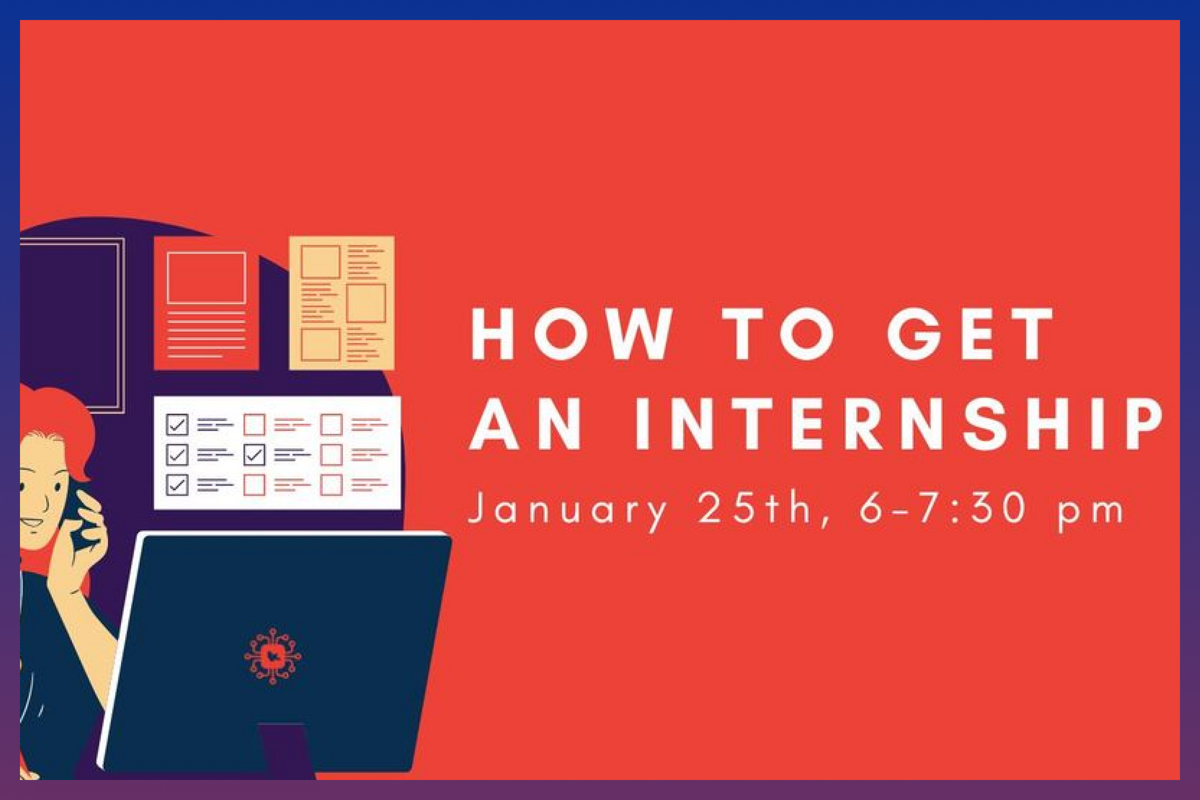 HOW TO GET AN INTERNSHIP

January 25th, 6-7:30 pm